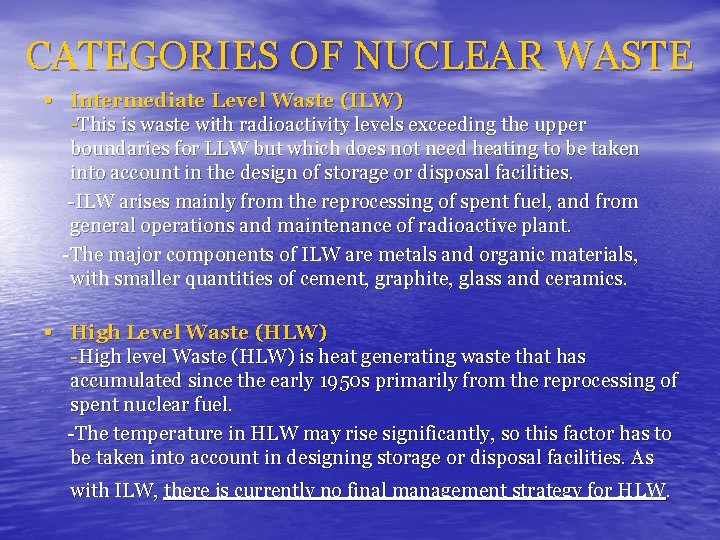 CATEGORIES OF NUCLEAR WASTE

• Intermediate Level Waste (ILW)
-This is waste with radioactivity levels exceeding the upper boundaries for LLW but which does not need heating to be taken into account in the design of storage or disposal facilities.

-ILW arises mainly from the reprocessing of spent fuel, and from general operations and maintenance of radioactive plant.

-The major components of ILW are metals and organic materials, with smaller quantities of cement, graphite, glass and ceramics.

• High Level Waste (HLW)
-High level Waste (HLW) is heat generating waste that has accumulated since the early 1950s primarily from the reprocessing of spent nuclear fuel.

-The temperature in HLW may rise significantly, so this factor has to be taken into account in designing storage or disposal facilities. As with ILW, there is currently no final management strategy for HLW.